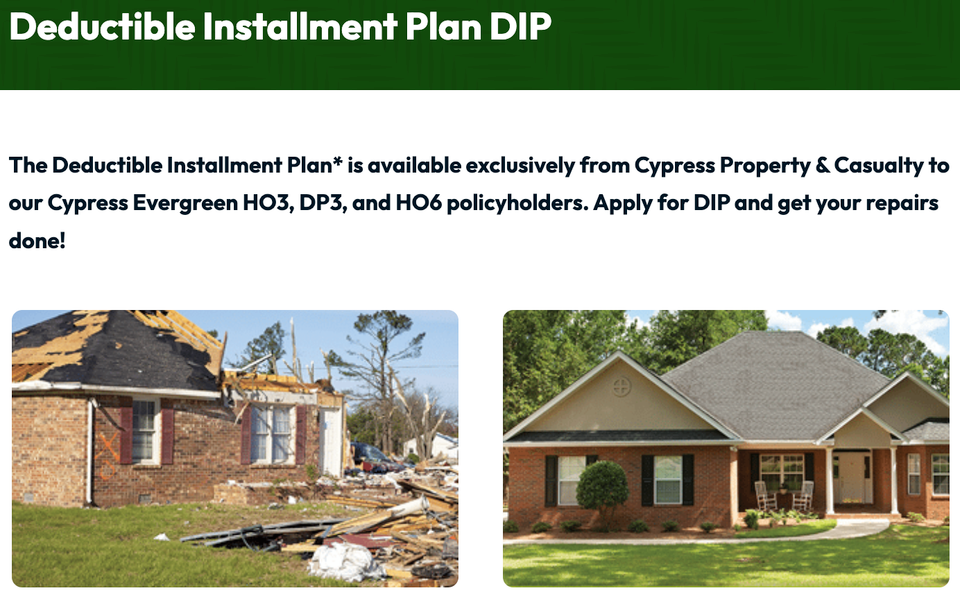 Deductible Installment Plan DIP

The Deductible Installment Plan* is available exclusively from Cypress Property & Casualty to our Cypress Evergreen HO3, DP3, and HO6 policyholders. Apply for DIP and get your repairs done!